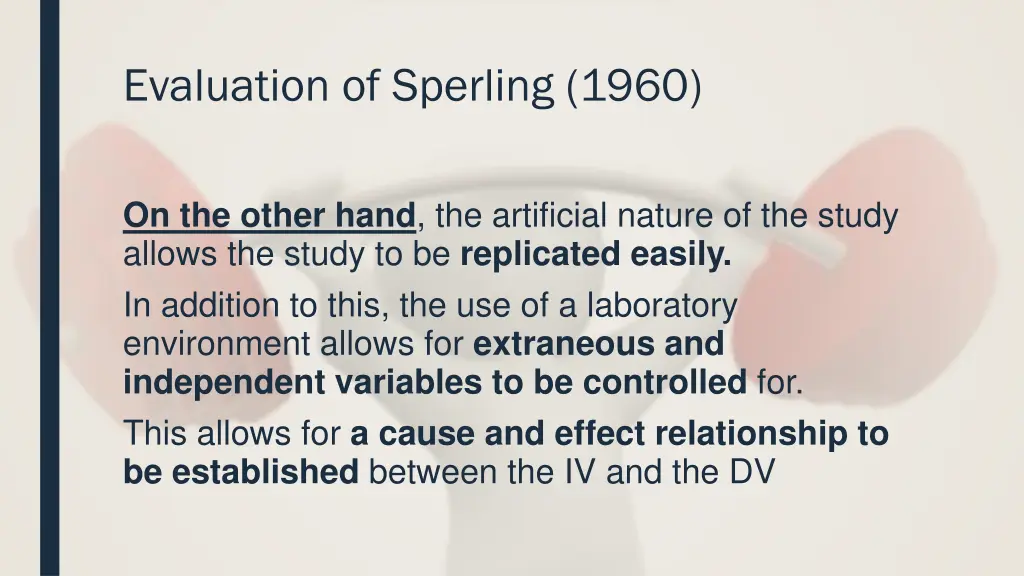 Evaluation of Sperling (1960)

On the other hand, the artificial nature of the study allows the study to be replicated easily.

In addition to this, the use of a laboratory environment allows for extraneous and independent variables to be controlled for.

This allows for a cause and effect relationship to be established between the IV and the DV